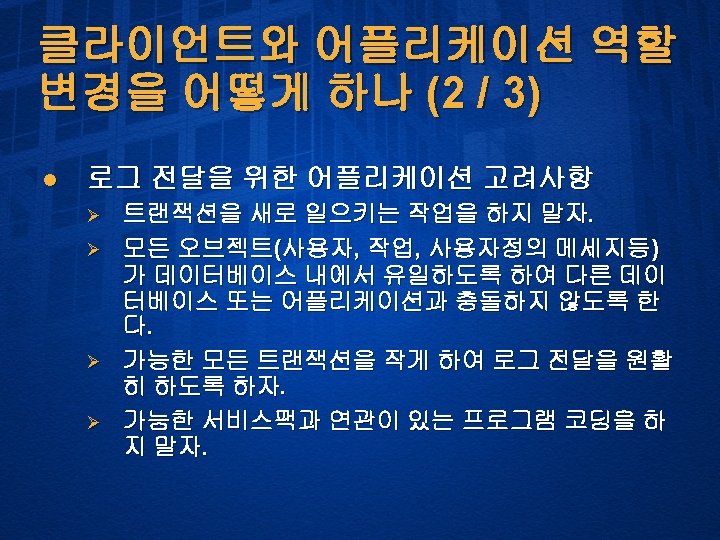 클라이언트와 어플리케이션 역할 변경을 어떻게 하나 (2 / 3)

● 로그 전달을 위한 어플리케이션 고려사항

➢ 트랜잭션을 새로 일으키는 작업을 하지 말자.

➢ 모든 오브젝트(사용자, 작업, 사용자정의 메세지등)가 데이터베이스 내에서 유일하도록 하여 다른 데이터베이스 또는 어플리케이션과 충돌하지 않도록 한다.

➢ 가능한 모든 트랜잭션을 작게 하여 로그 전달을 원활히 하도록 하자.

➢ 가능한 서비스팩과 연관이 있는 프로그램 코딩을 하지 말자.